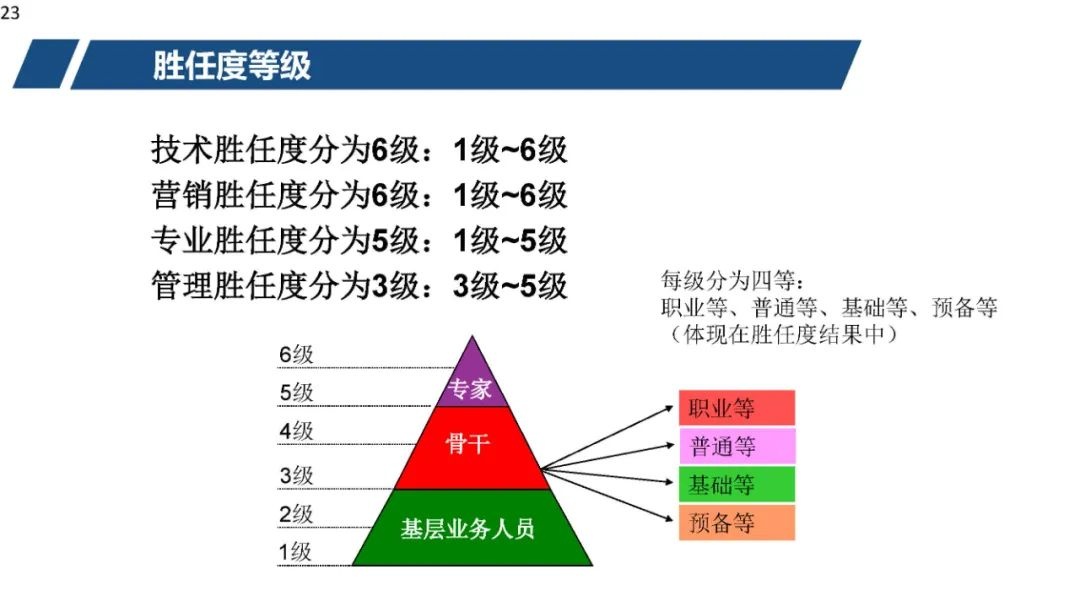 23

胜任度等级

技术胜任度分为6级：1级~6级
营销胜任度分为6级：1级~6级
专业胜任度分为5级：1级~5级
管理胜任度分为3级：3级~5级

每级分为四等：
职业等、普通等、基础等、预备等
（体现在胜任度结果中）

6级
5级
4级
3级
2级
1级

专家
骨干
基层业务人员

职业等
普通等
基础等
预备等